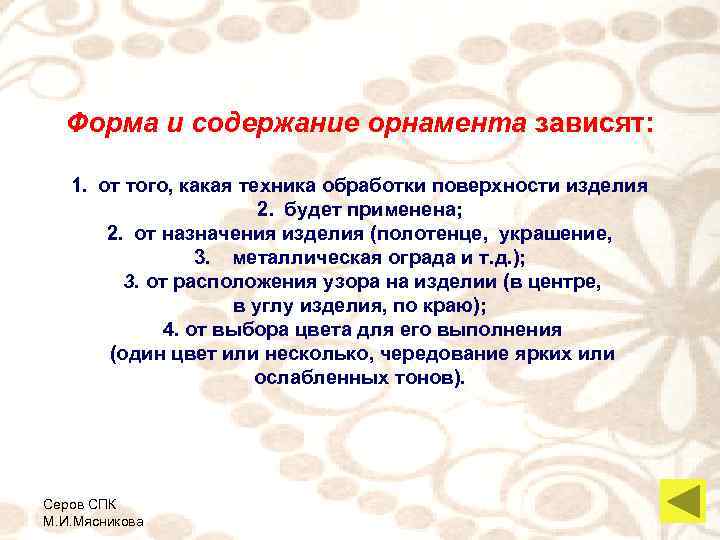 Форма и содержание орнамента зависят:

1. от того, какая техника обработки поверхности изделия
2. будет применена;
2. от назначения изделия (полотенце, украшение,
3. металлическая ограда и т.д.);
3. от расположения узора на изделии (в центре, в углу изделия, по краю);
4. от выбора цвета для его выполнения (один цвет или несколько, чередование ярких или ослабленных тонов).

Серов СПК
М.И.Мясникова